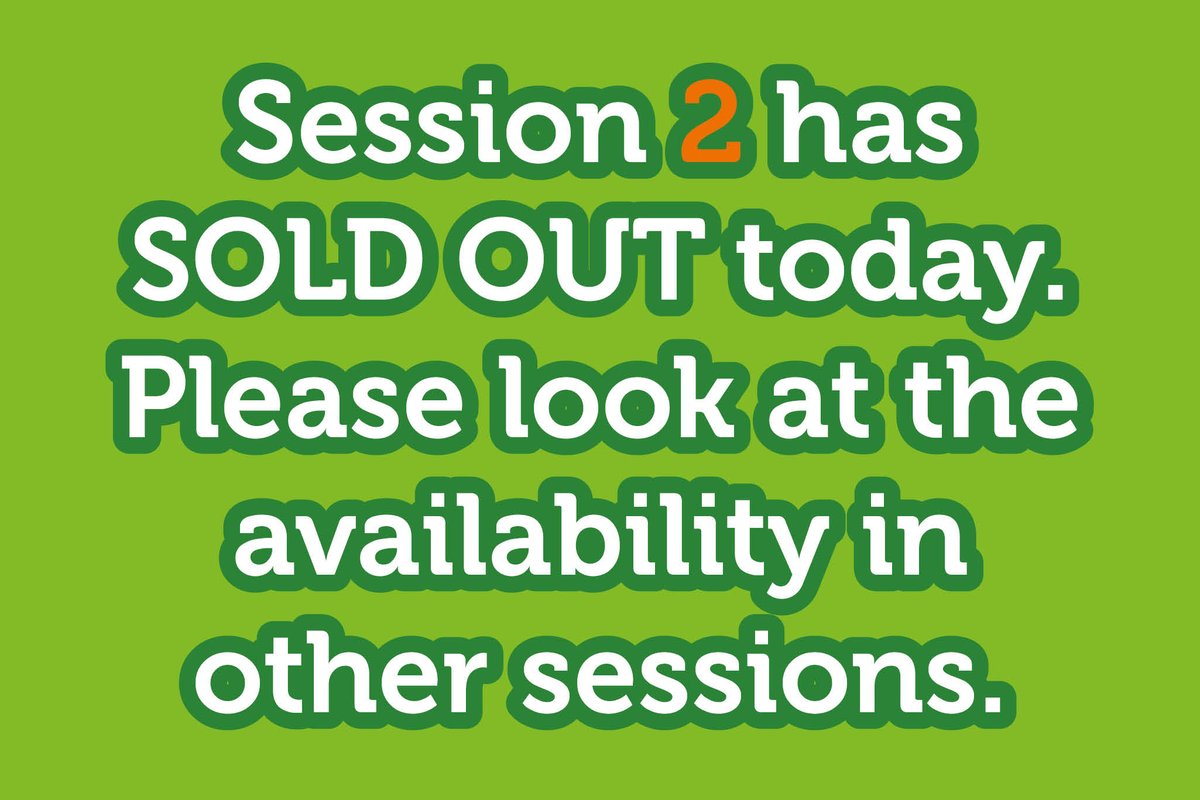 Session 2 has SOLD OUT today. Please look at the availability in other sessions.